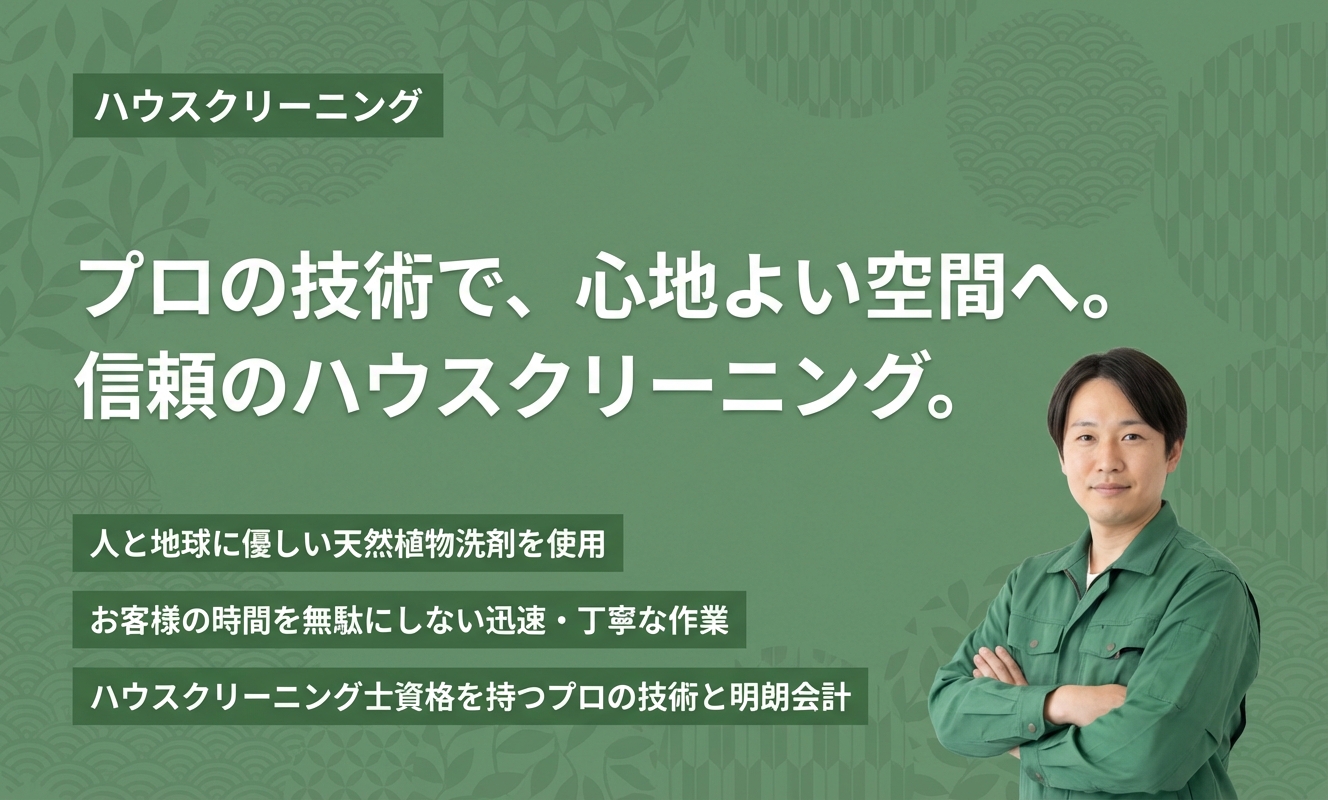 ハウスクリーニング

プロの技術で、心地よい空間へ。
信頼のハウスクリーニング。

人と地球に優しい天然植物洗剤を使用

お客様の時間を無駄にしない迅速・丁寧な作業

ハウスクリーニング士資格を持つプロの技術と明朗会計